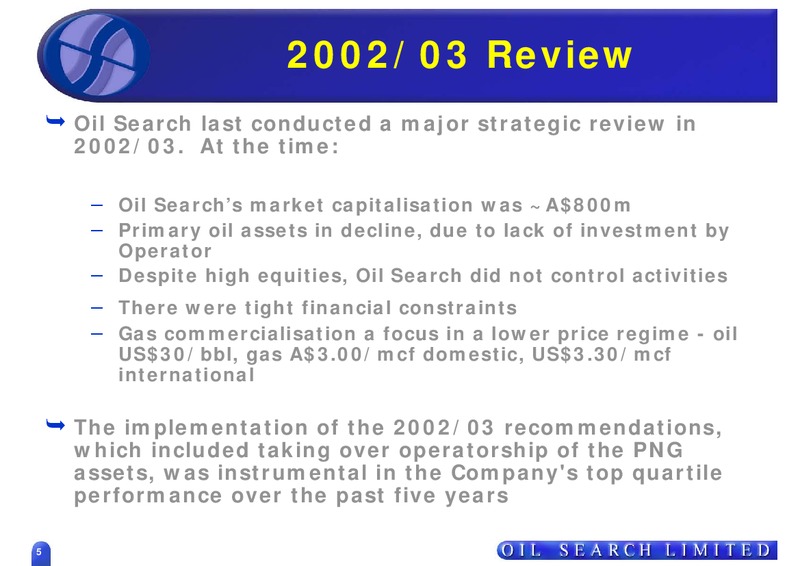 2002/03 Review

Oil Search last conducted a major strategic review in 2002/03. At the time:

– Oil Search's market capitalisation was ~A$800m
– Primary oil assets in decline, due to lack of investment by Operator
– Despite high equities, Oil Search did not control activities
– There were tight financial constraints
– Gas commercialisation a focus in a lower price regime - oil US$30/bbl, gas A$3.00/mcf domestic, US$3.30/mcf international

The implementation of the 2002/03 recommendations, which included taking over operatorship of the PNG assets, was instrumental in the Company's top quartile performance over the past five years

5

OIL SEARCH LIMITED